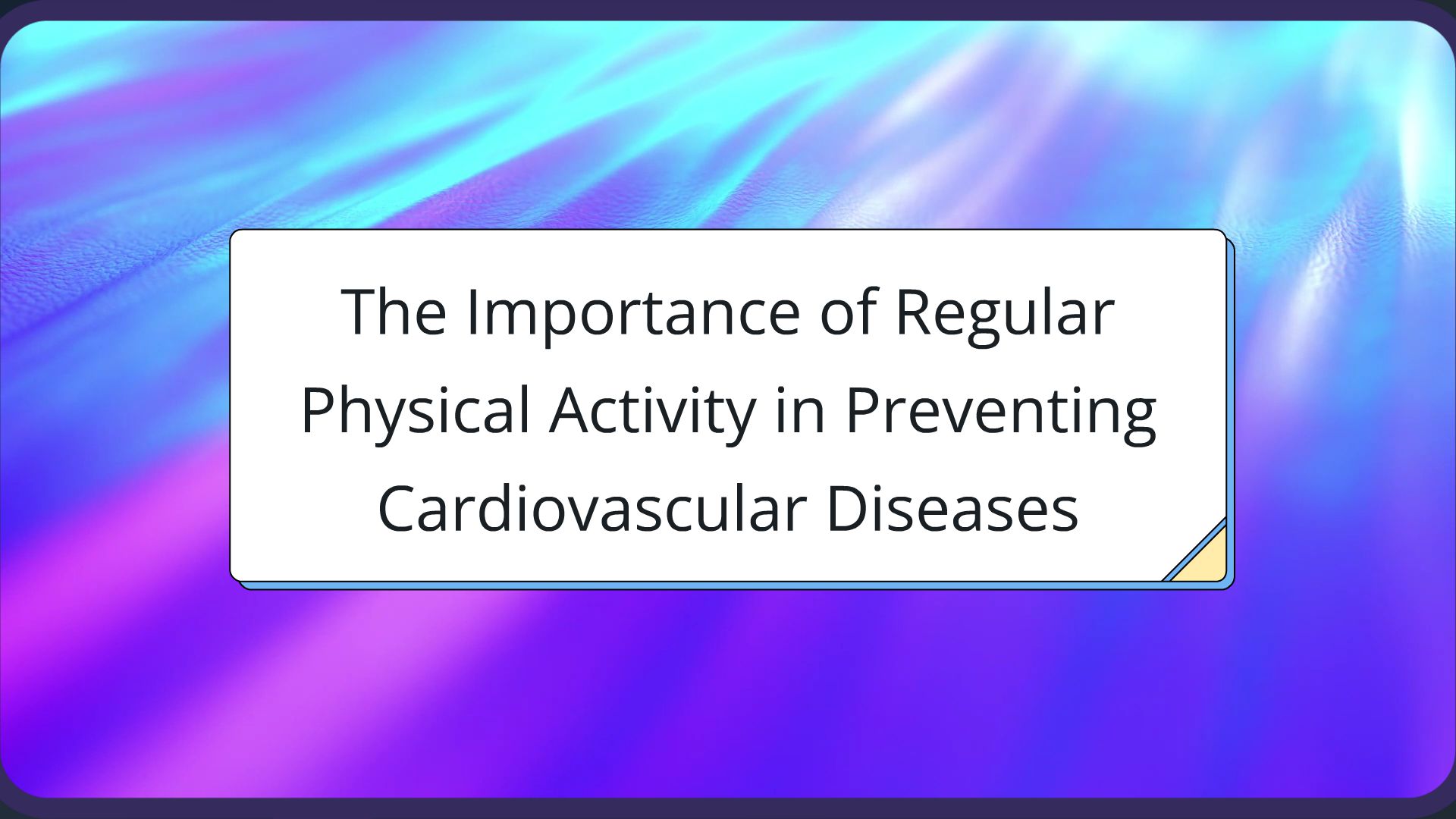 The Importance of Regular Physical Activity in Preventing Cardiovascular Diseases